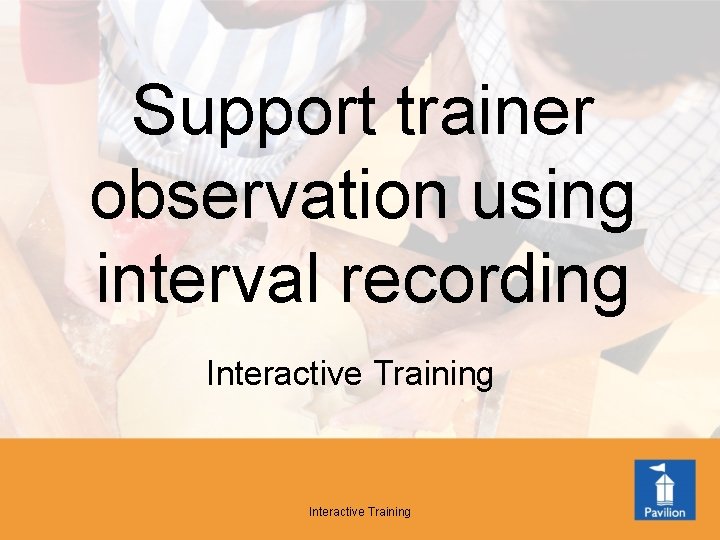 Support trainer observation using interval recording

Interactive Training

Interactive Training

Pavilion